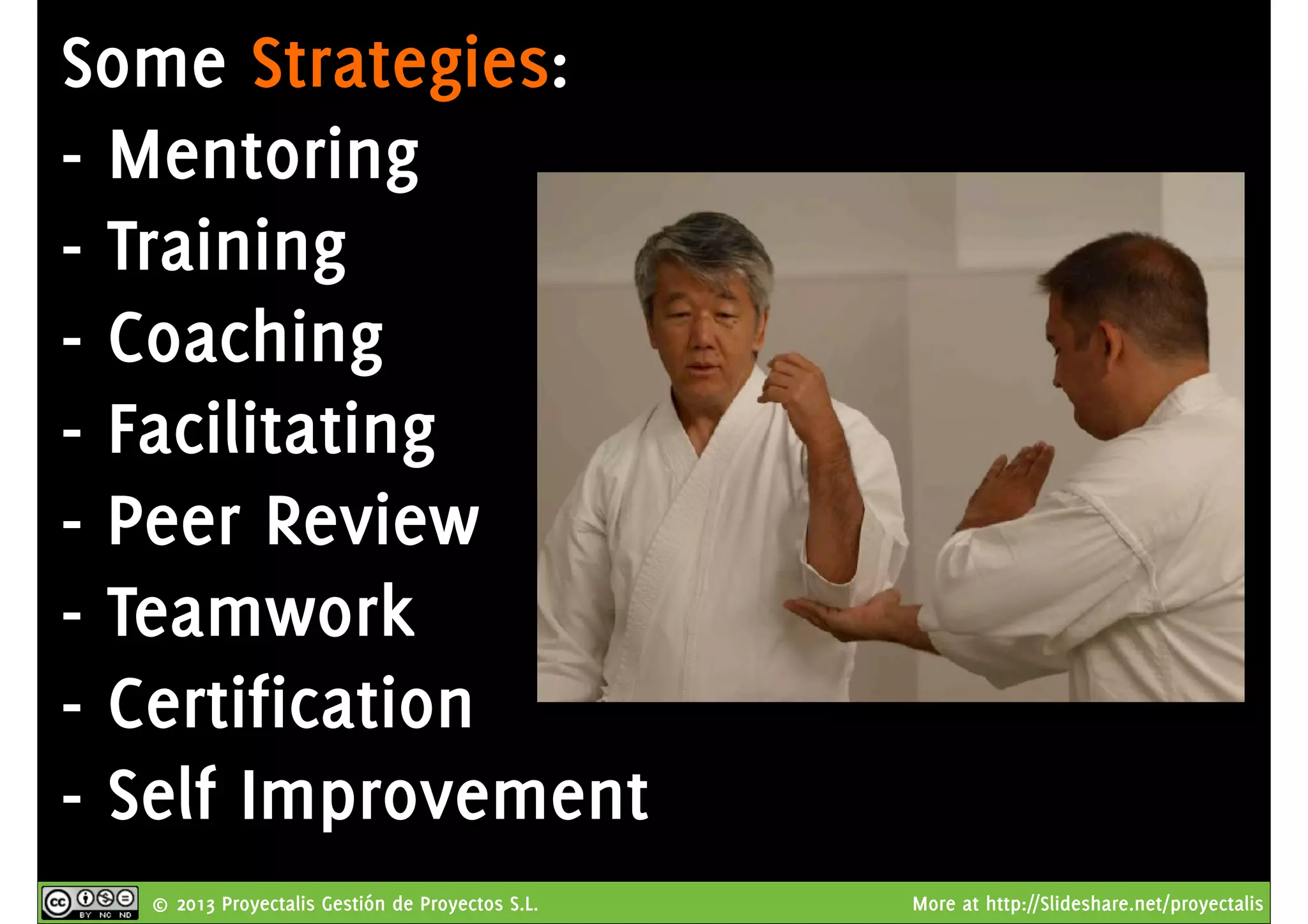 Some Strategies:
- Mentoring
- Training
- Coaching
- Facilitating
- Peer Review
- Teamwork
- Certification
- Self Improvement

cc BY NC ND © 2013 Proyectalis Gestión de Proyectos S.L.

More at http://Slideshare.net/proyectalis